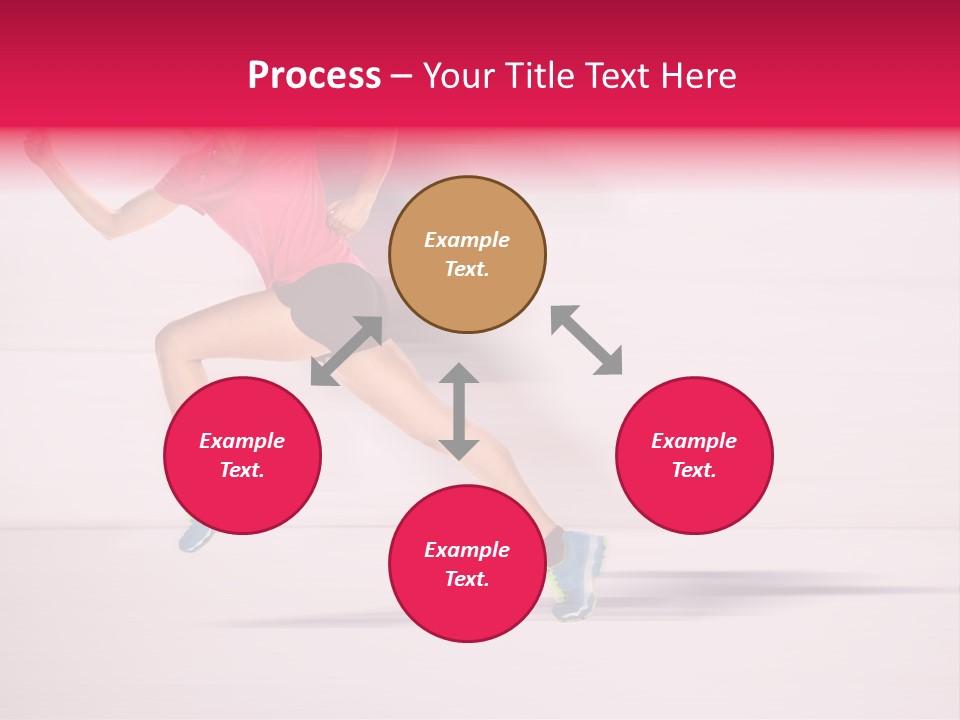 Process – Your Title Text Here

Example Text.

Example Text.

Example Text.

Example Text.